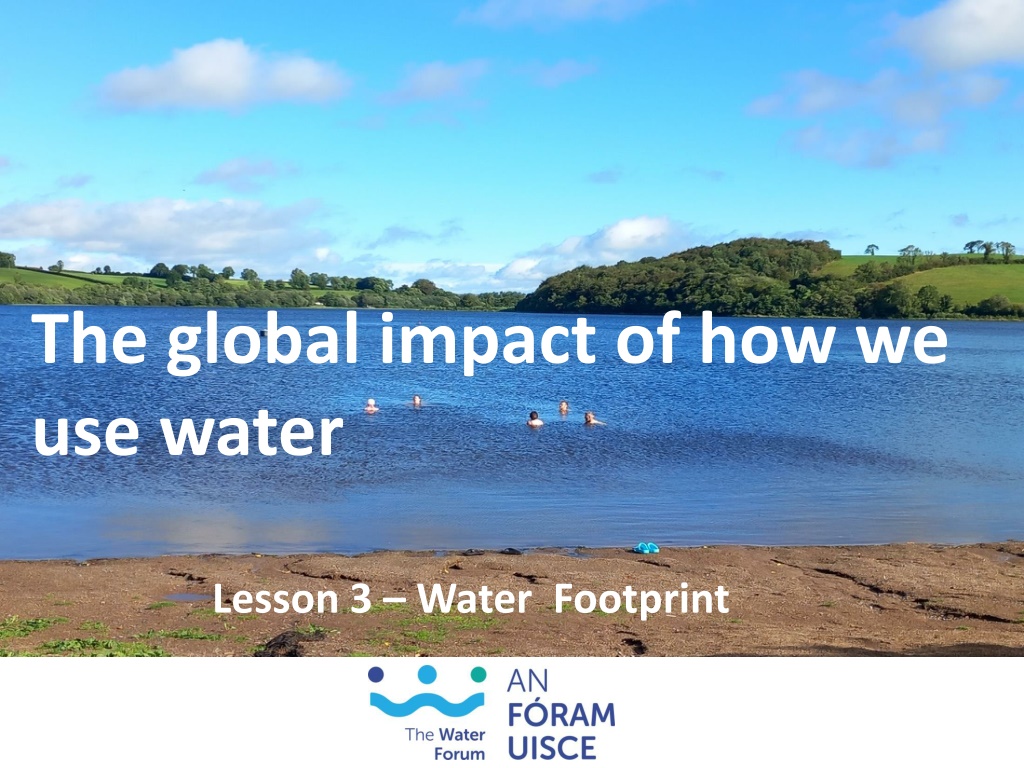 The global impact of how we use water

Lesson 3 – Water Footprint

The Water Forum

AN FÓRAM UISCE